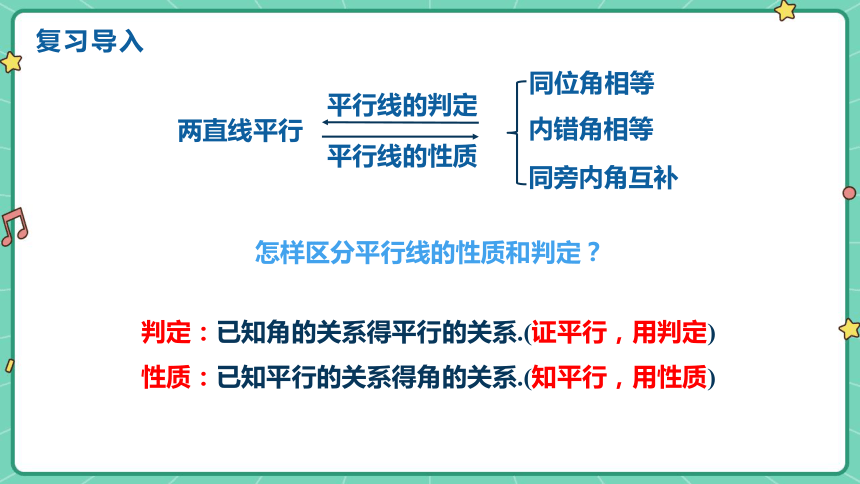 复习导入

两直线平行

平行线的判定

平行线的性质

同位角相等
内错角相等
同旁内角互补

怎样区分平行线的性质和判定？

判定：已知角的关系得平行的关系.(证平行，用判定)

性质：已知平行的关系得角的关系.(知平行，用性质)